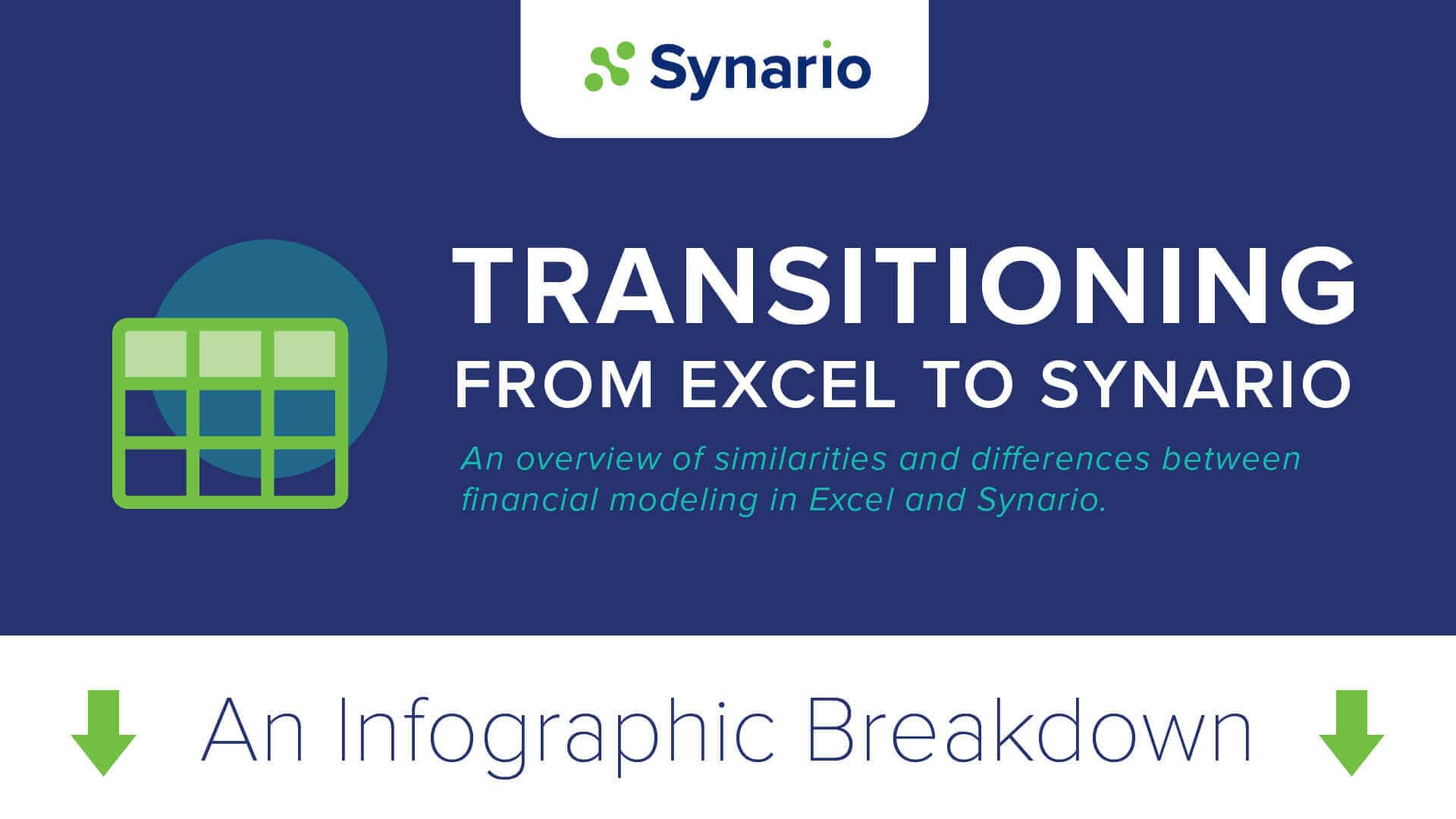 Synario

TRANSITIONING
FROM EXCEL TO SYNARIO

An overview of similarities and differences between financial modeling in Excel and Synario.

An Infographic Breakdown